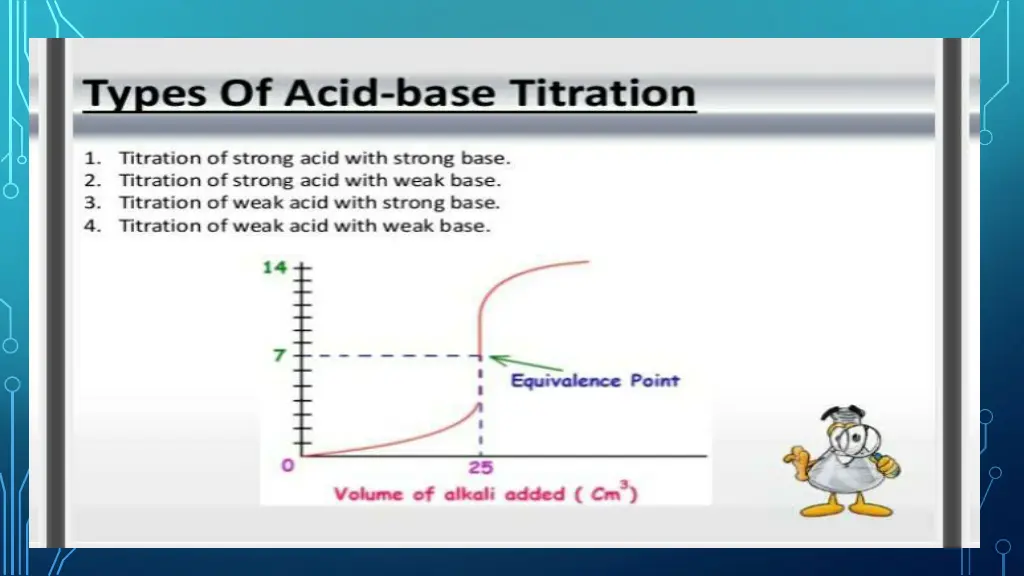 Types Of Acid-base Titration

1. Titration of strong acid with strong base.
2. Titration of strong acid with weak base.
3. Titration of weak acid with strong base.
4. Titration of weak acid with weak base.

14

7

0

25

Equivalence Point

Volume of alkali added ( $Cm^3$)